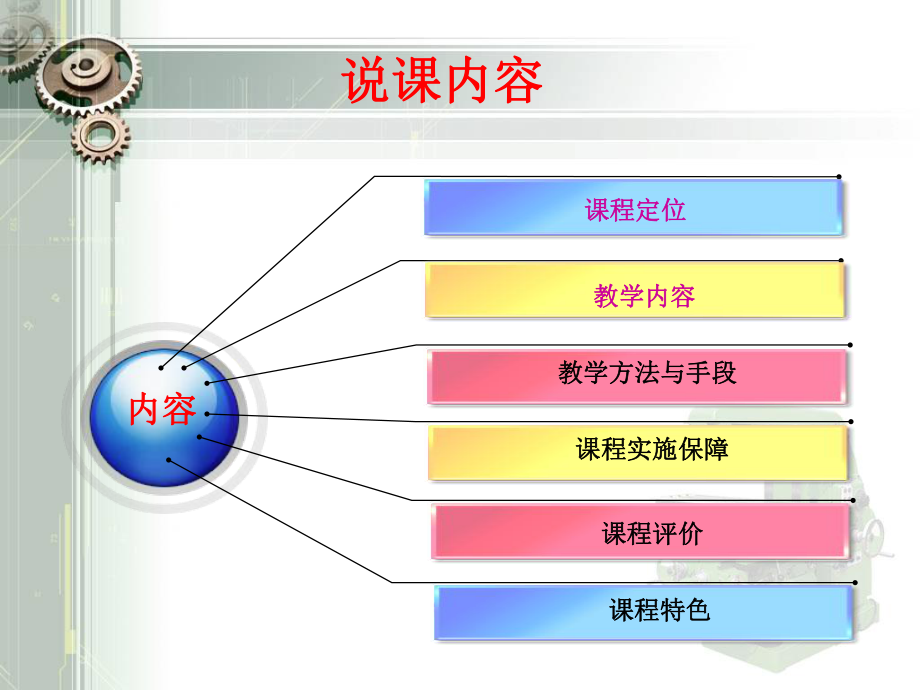 说课内容

内容

课程定位

教学内容

教学方法与手段

课程实施保障

课程评价

课程特色